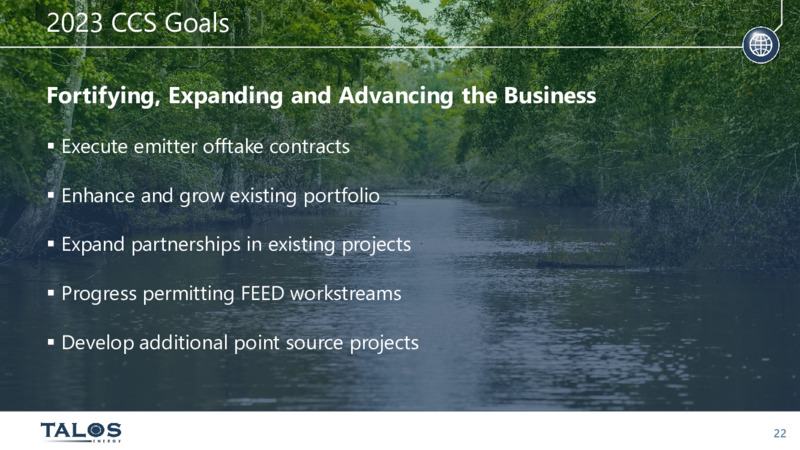 2023 CCS Goals

Fortifying, Expanding and Advancing the Business

▪ Execute emitter offtake contracts

▪ Enhance and grow existing portfolio

▪ Expand partnerships in existing projects

▪ Progress permitting FEED workstreams

▪ Develop additional point source projects

TALOS ENERGY

22